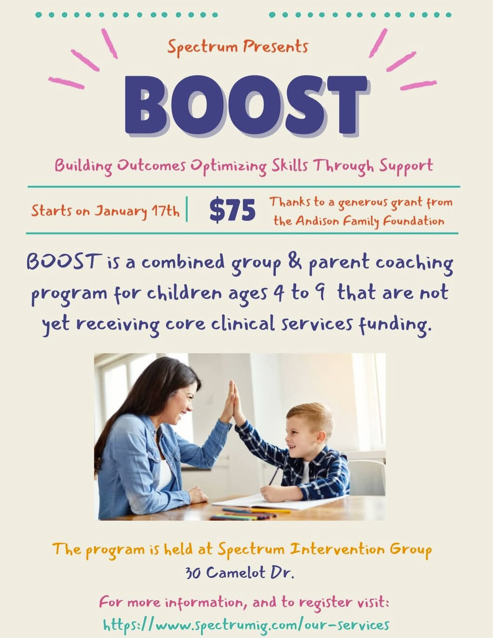 Spectrum Presents

BOOST

Building Outcomes Optimizing Skills Through Support

Starts on January 17th | $75 Thanks to a generous grant from the Andison Family Foundation

BOOST is a combined group & parent coaching program for children ages 4 to 9 that are not yet receiving core clinical services funding.

The program is held at Spectrum Intervention Group
30 Camelot Dr.

For more information, and to register visit:
https://www.spectrumig.com/our-services